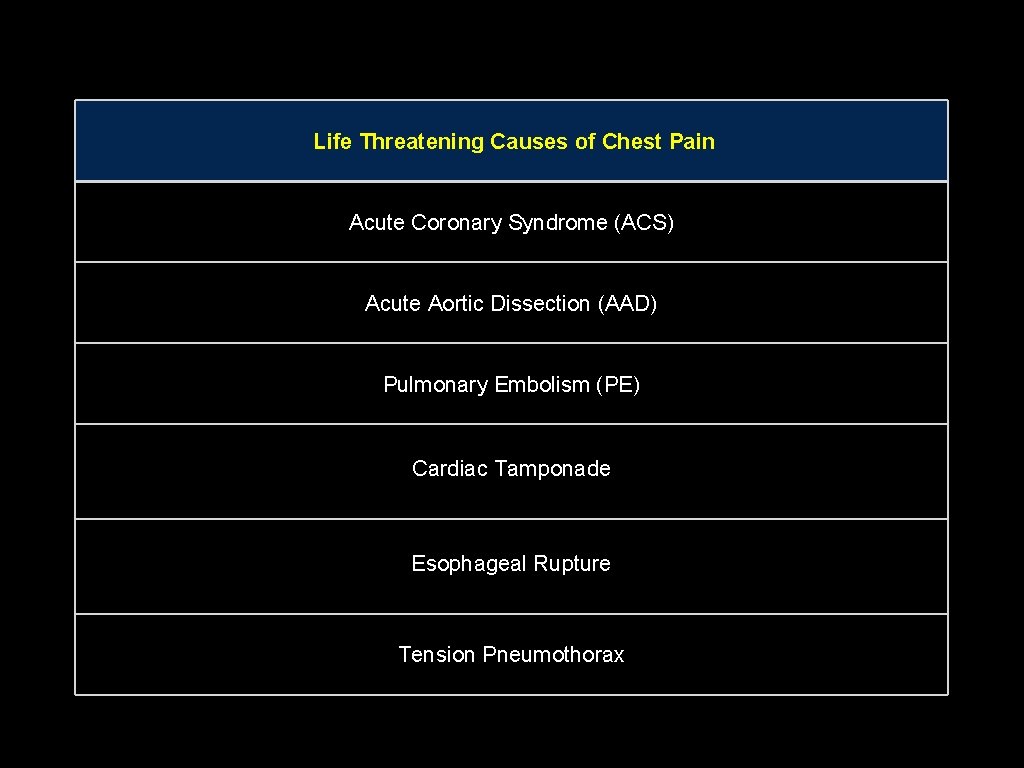 | Life Threatening Causes of Chest Pain |
|---|
| Acute Coronary Syndrome (ACS) |
| Acute Aortic Dissection (AAD) |
| Pulmonary Embolism (PE) |
| Cardiac Tamponade |
| Esophageal Rupture |
| Tension Pneumothorax |